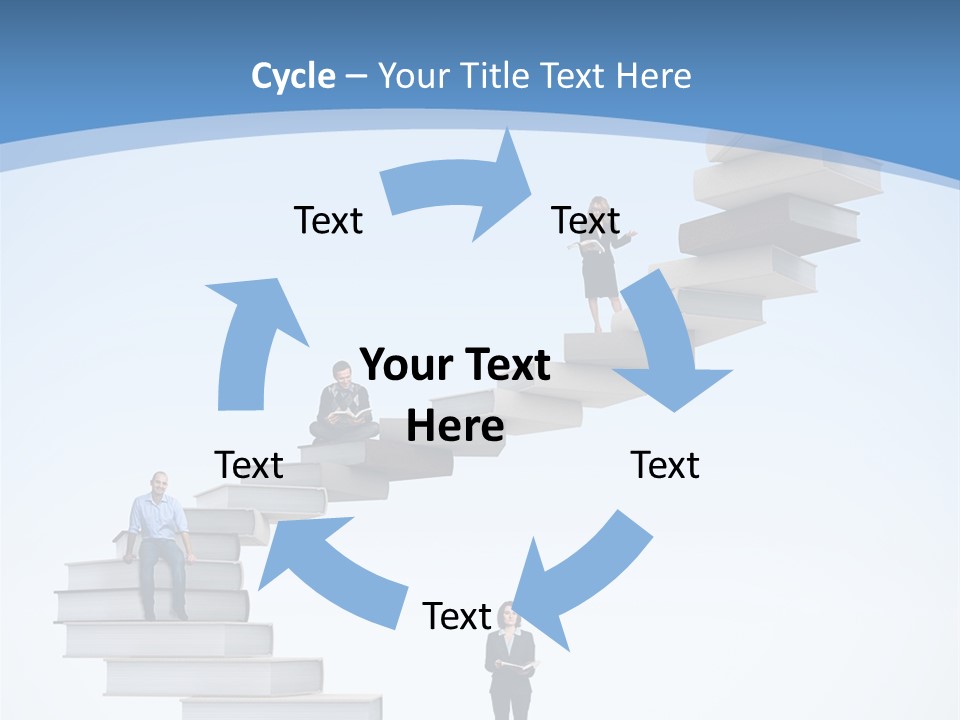 Cycle – Your Title Text Here

Text

Text

Your Text Here

Text

Text

Text